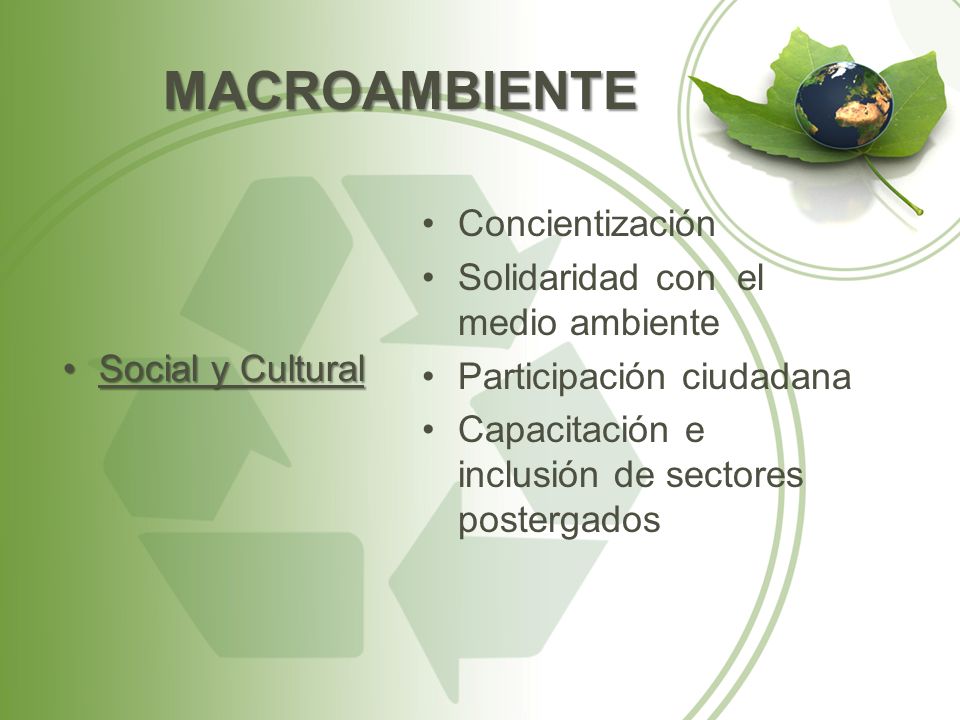 MACROAMBIENTE

• Social y Cultural

• Concientización
• Solidaridad con el medio ambiente
• Participación ciudadana
• Capacitación e inclusión de sectores postergados